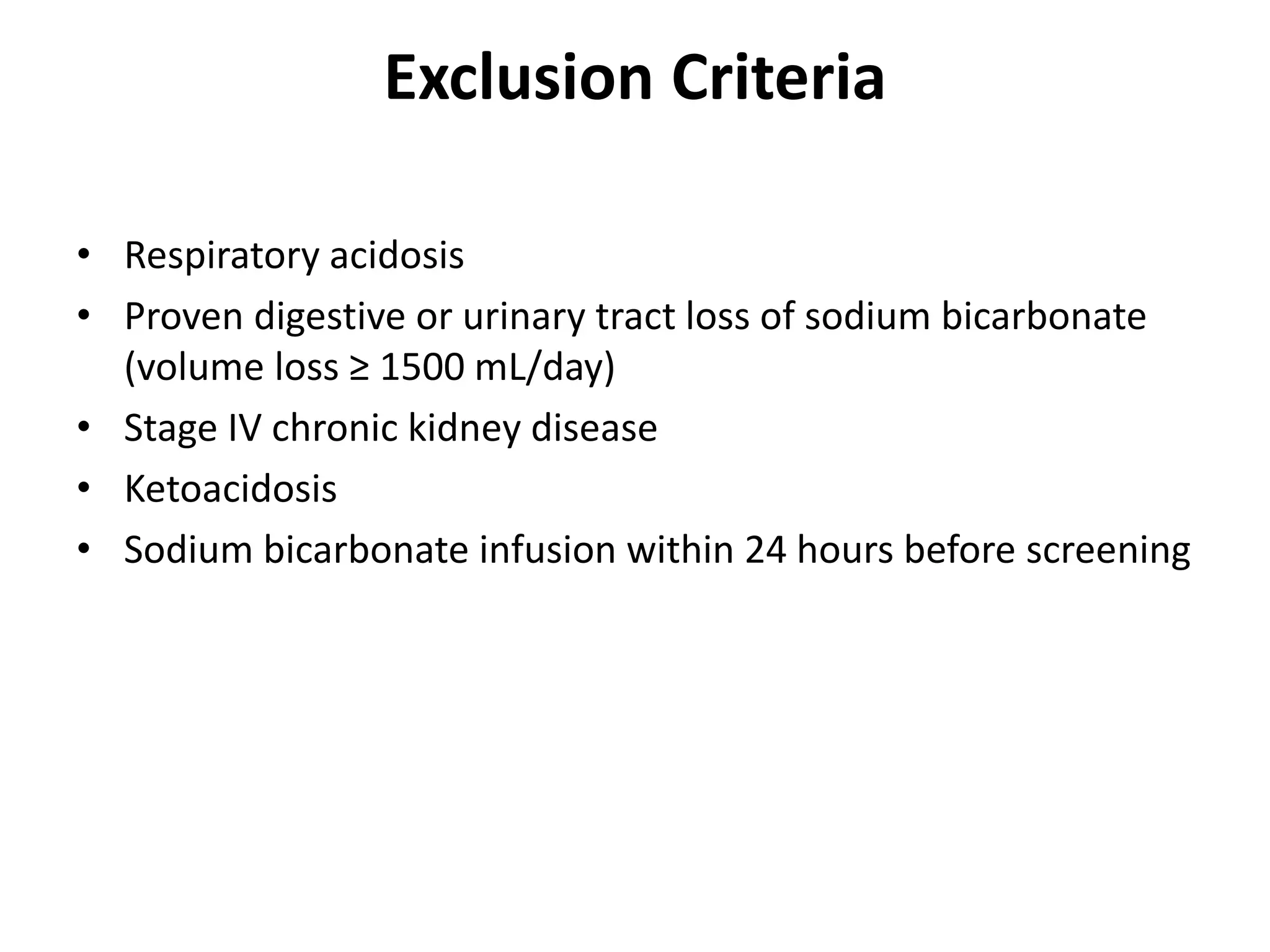 Exclusion Criteria

• Respiratory acidosis
• Proven digestive or urinary tract loss of sodium bicarbonate (volume loss ≥ 1500 mL/day)
• Stage IV chronic kidney disease
• Ketoacidosis
• Sodium bicarbonate infusion within 24 hours before screening